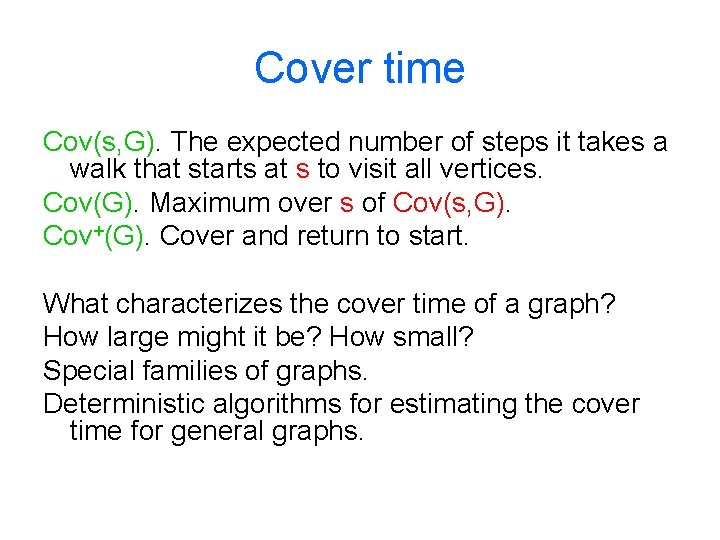 Cover time

Cov(s,G). The expected number of steps it takes a walk that starts at s to visit all vertices.

Cov(G). Maximum over s of Cov(s,G).

Cov$^+$(G). Cover and return to start.

What characterizes the cover time of a graph?

How large might it be? How small?

Special families of graphs.

Deterministic algorithms for estimating the cover time for general graphs.